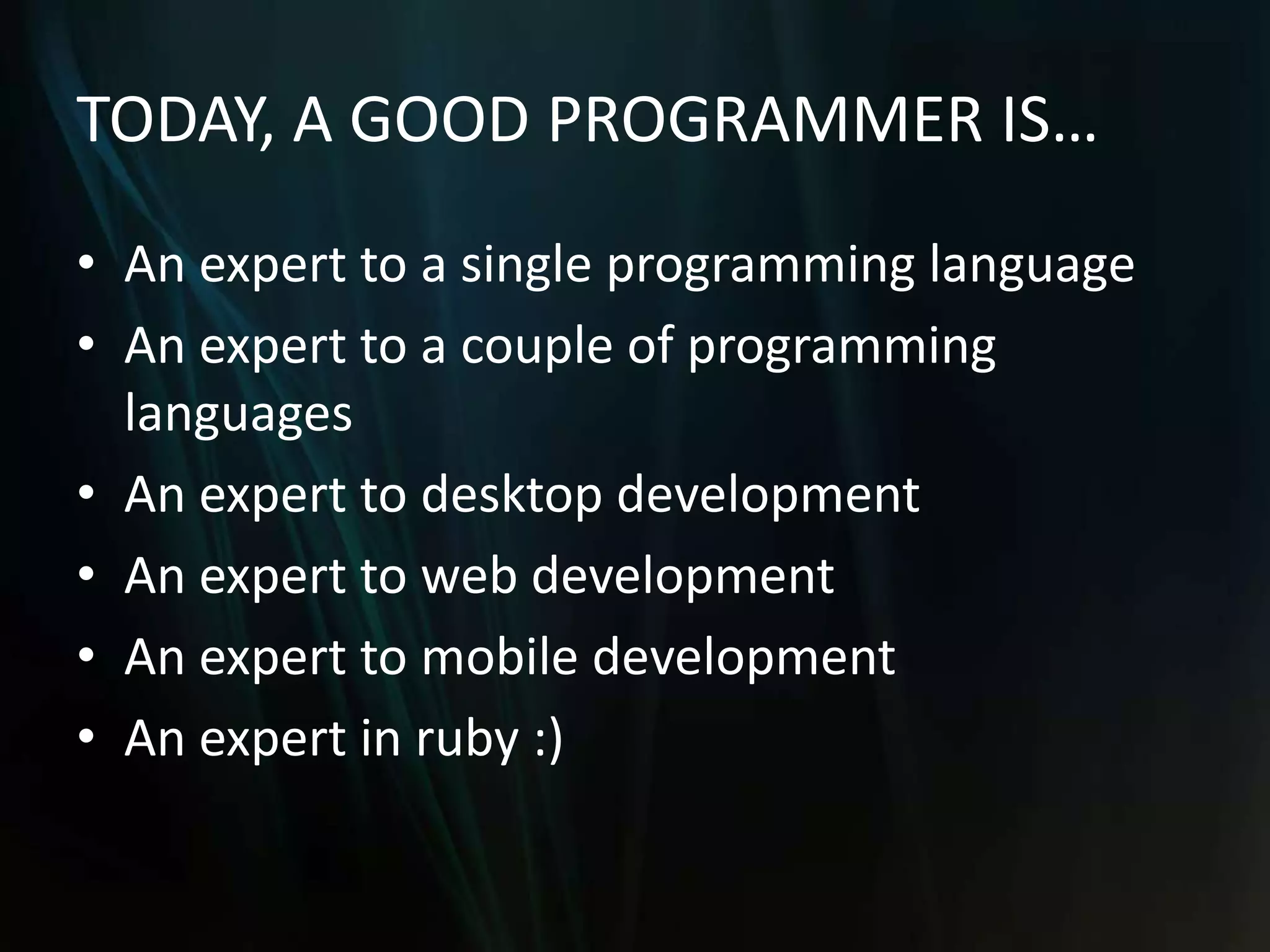 TODAY, A GOOD PROGRAMMER IS…

• An expert to a single programming language
• An expert to a couple of programming languages
• An expert to desktop development
• An expert to web development
• An expert to mobile development
• An expert in ruby :)